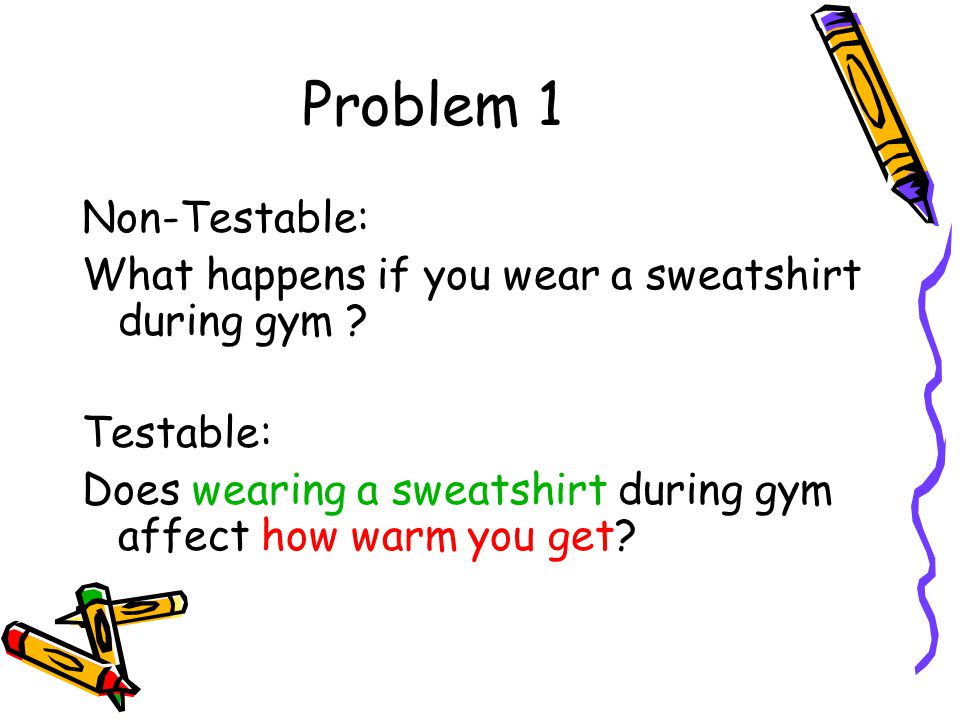 Problem 1

Non-Testable:

What happens if you wear a sweatshirt during gym ?

Testable:

Does wearing a sweatshirt during gym affect how warm you get?